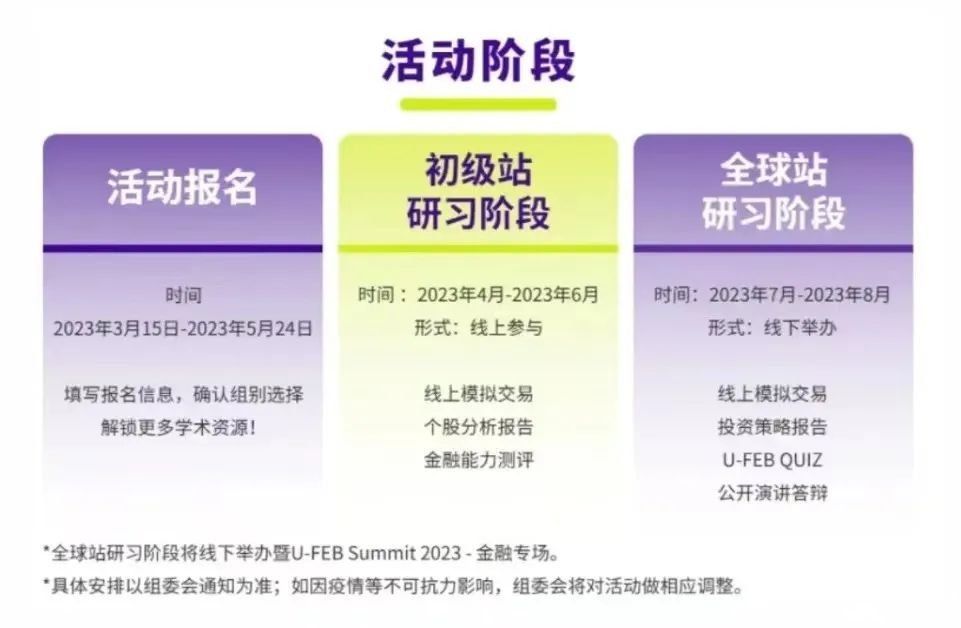 活动阶段

活动报名

时间
2023年3月15日-2023年5月24日

填写报名信息，确认组别选择
解锁更多学术资源！

初级站
研习阶段

时间：2023年4月-2023年6月
形式：线上参与

线上模拟交易
个股分析报告
金融能力测评

全球站
研习阶段

时间：2023年7月-2023年8月
形式：线下举办

线上模拟交易
投资策略报告
U-FEB QUIZ
公开演讲答辩

*全球站研习阶段将线下举办暨U-FEB Summit 2023 - 金融专场。
*具体安排以组委会通知为准；如因疫情等不可抗力影响，组委会将对活动做相应调整。